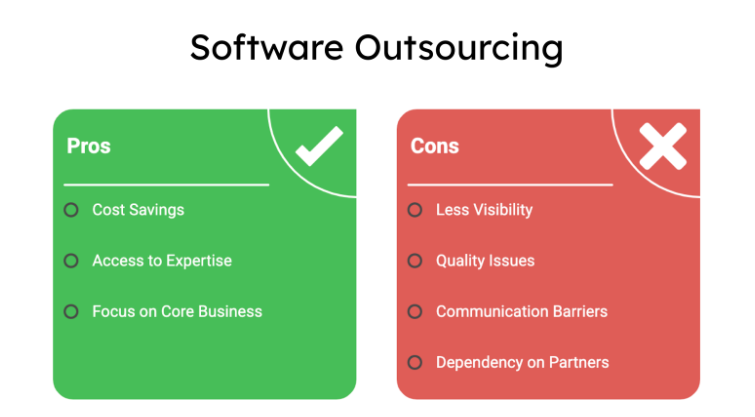 Software Outsourcing

Pros

Cost Savings

Access to Expertise

Focus on Core Business

Cons

Less Visibility

Quality Issues

Communication Barriers

Dependency on Partners